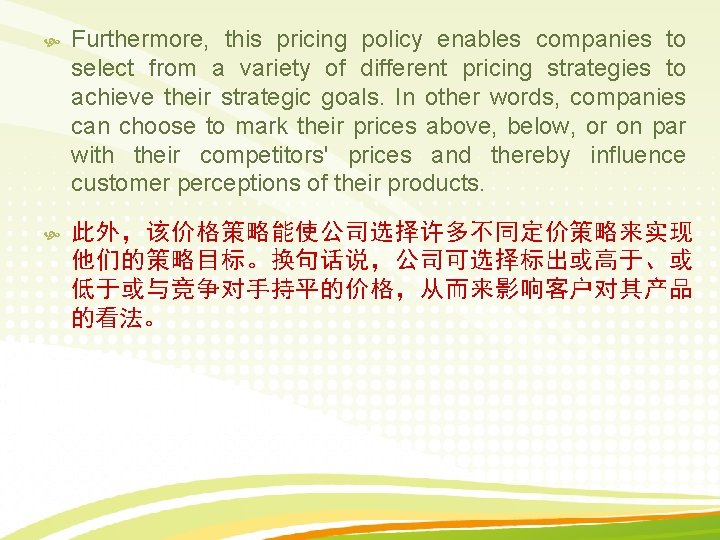 Furthermore, this pricing policy enables companies to select from a variety of different pricing strategies to achieve their strategic goals. In other words, companies can choose to mark their prices above, below, or on par with their competitors' prices and thereby influence customer perceptions of their products.

此外，该价格策略能使公司选择许多不同定价策略来实现他们的策略目标。换句话说，公司可选择标出或高于、或低于或与竞争对手持平的价格，从而来影响客户对其产品的看法。